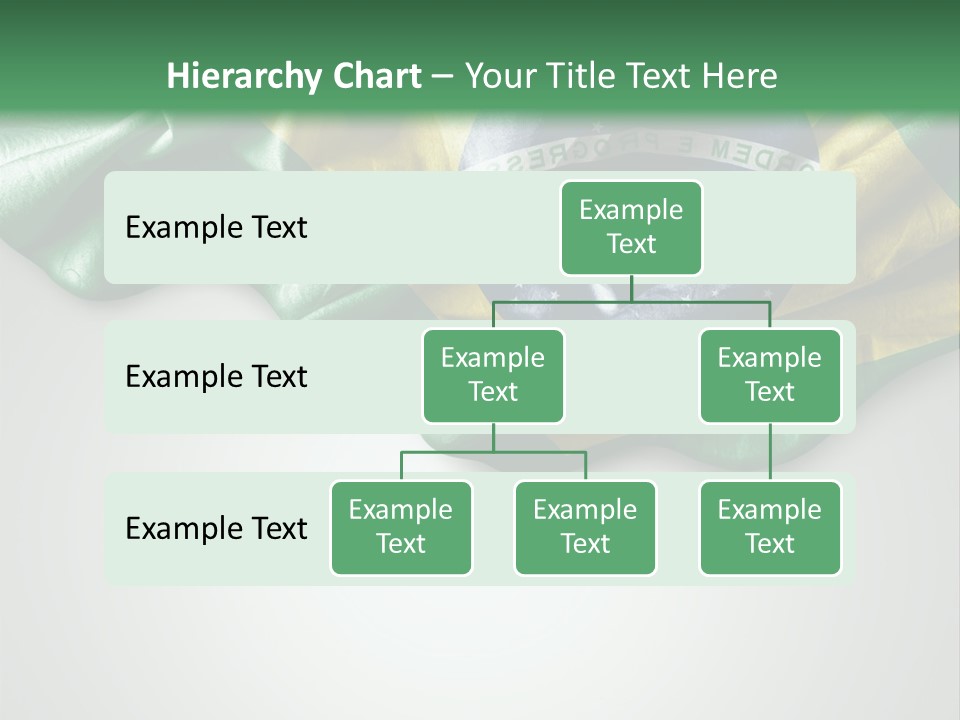 Hierarchy Chart – Your Title Text Here

Example Text

Example Text

Example Text

Example Text

Example Text

Example Text

Example Text

Example Text

Example Text